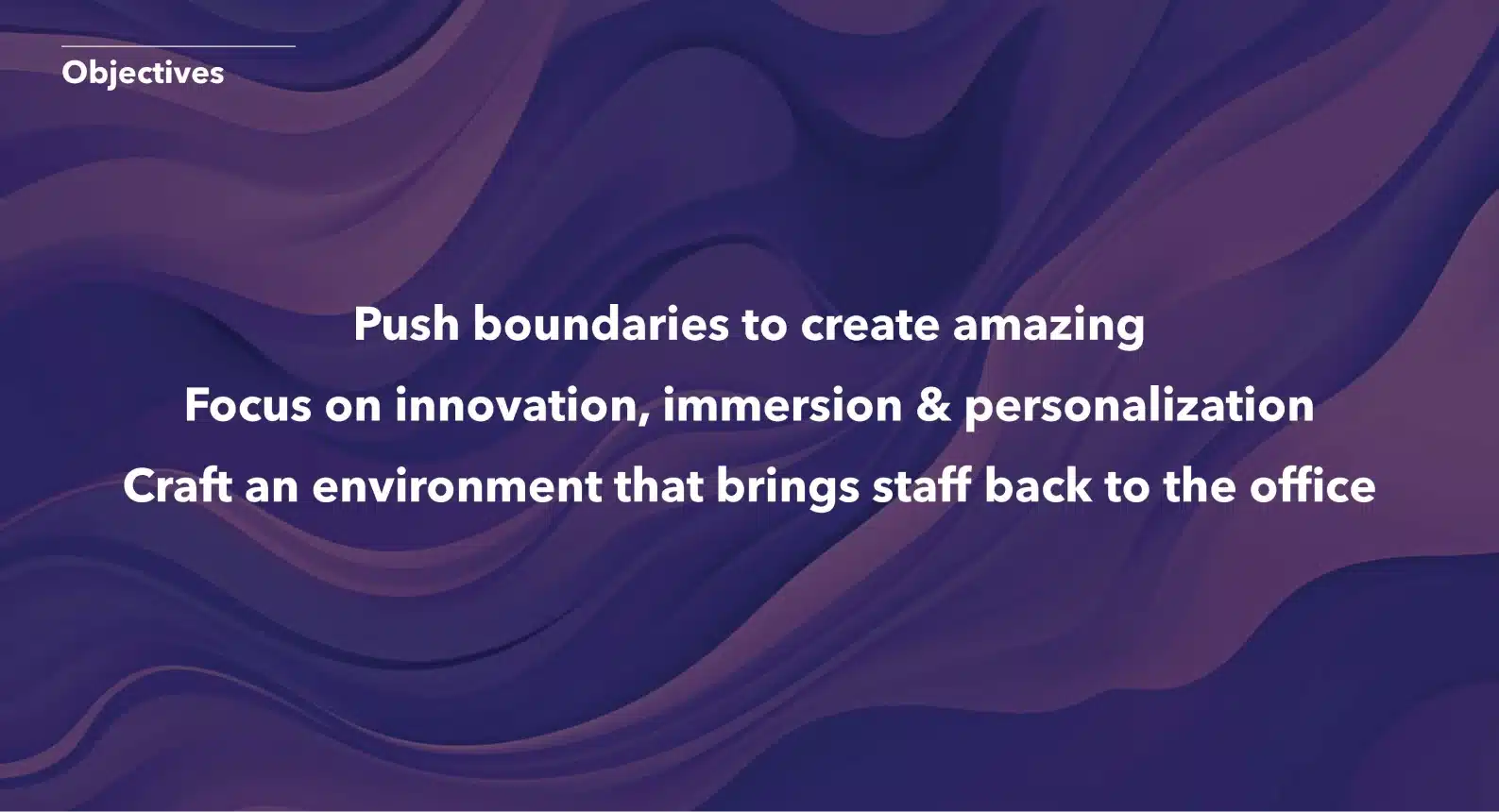 Objectives

Push boundaries to create amazing

Focus on innovation, immersion & personalization

Craft an environment that brings staff back to the office